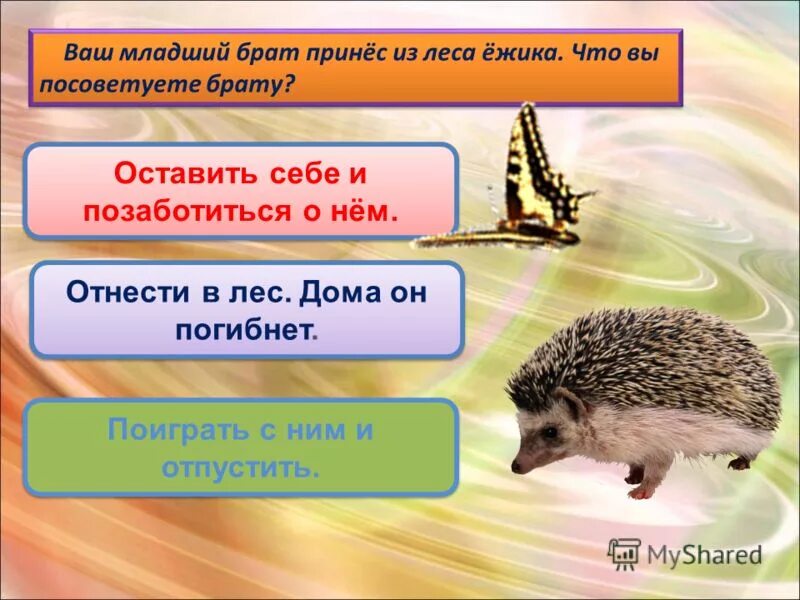 Ваш младший брат принёс из леса ёжика. Что вы посоветуете брату?

Оставить себе и позаботиться о нём.

Отнести в лес. Дома он погибнет.

Поиграть с ним и отпустить.

MyShared